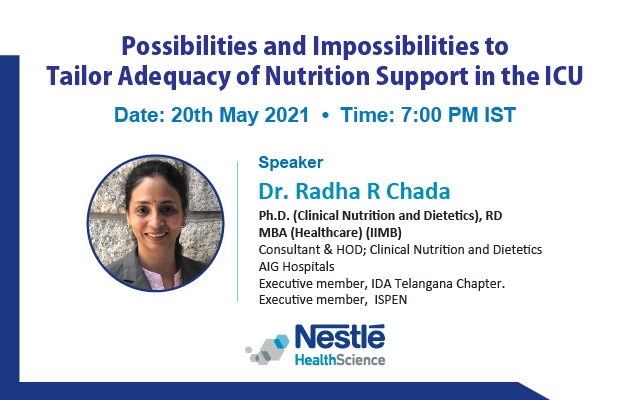 Possibilities and Impossibilities to Tailor Adequacy of Nutrition Support in the ICU

Date: 20th May 2021 • Time: 7:00 PM IST

Speaker

Dr. Radha R Chada

Ph.D. (Clinical Nutrition and Dietetics), RD
MBA (Healthcare) (IIMB)
Consultant & HOD; Clinical Nutrition and Dietetics
AIG Hospitals
Executive member, IDA Telangana Chapter.
Executive member, ISPEN

Nestlé
HealthScience